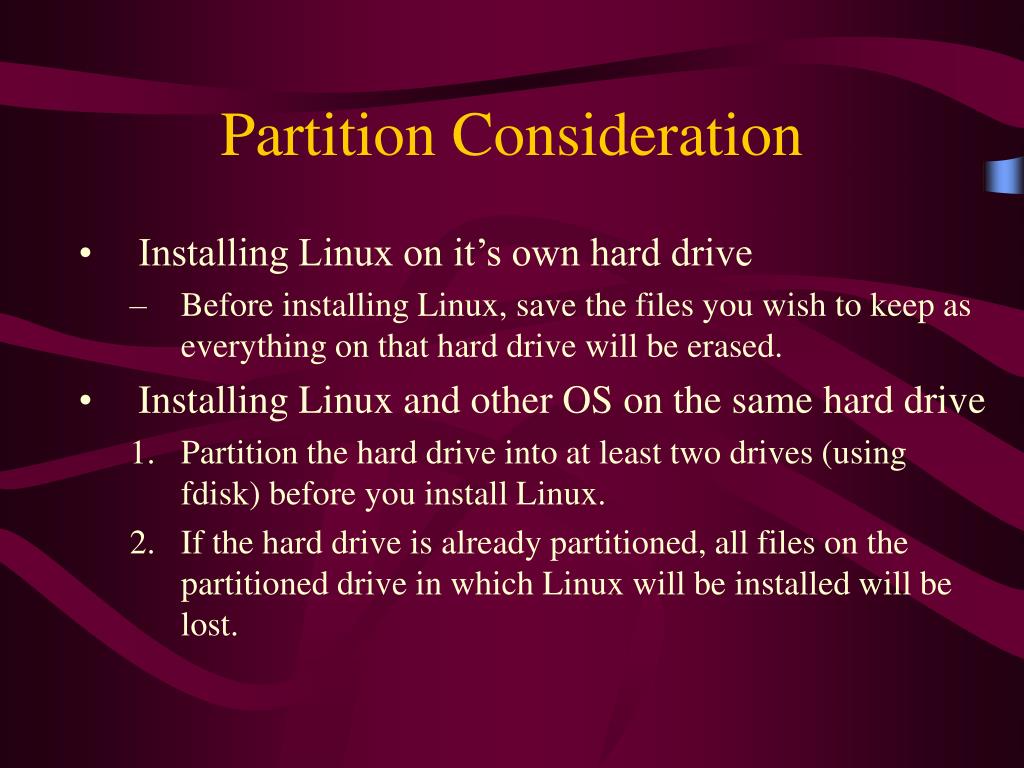 Partition Consideration

• Installing Linux on it’s own hard drive
– Before installing Linux, save the files you wish to keep as everything on that hard drive will be erased.

• Installing Linux and other OS on the same hard drive
1. Partition the hard drive into at least two drives (using fdisk) before you install Linux.
2. If the hard drive is already partitioned, all files on the partitioned drive in which Linux will be installed will be lost.